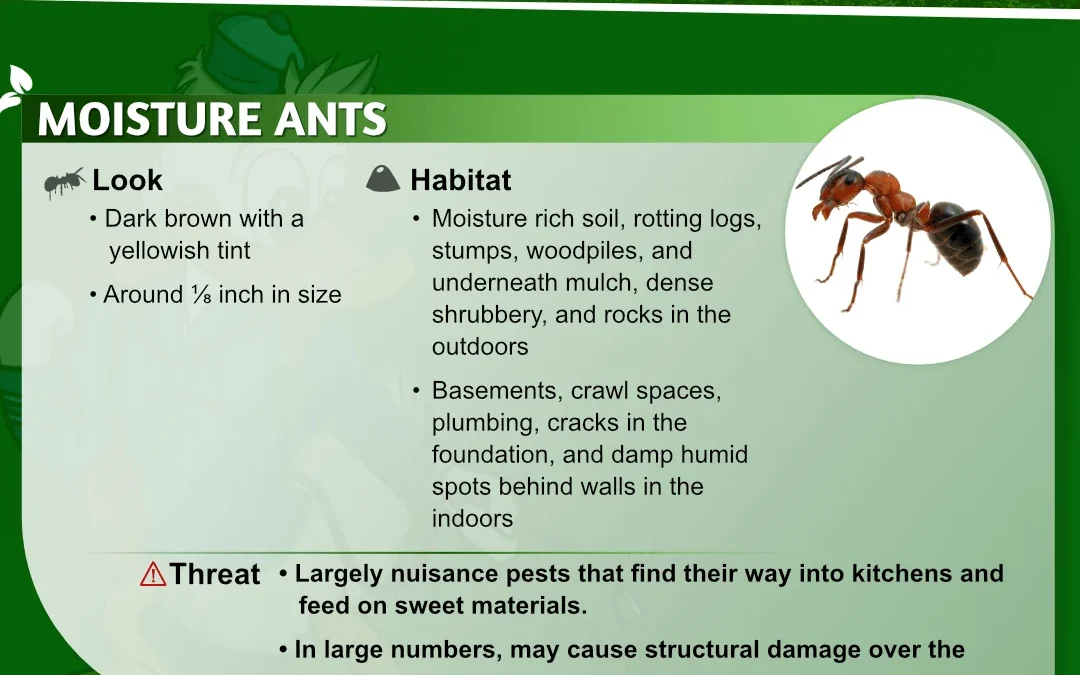 MOISTURE ANTS

Look
• Dark brown with a yellowish tint
• Around ⅛ inch in size

Habitat
• Moisture rich soil, rotting logs, stumps, woodpiles, and underneath mulch, dense shrubbery, and rocks in the outdoors
• Basements, crawl spaces, plumbing, cracks in the foundation, and damp humid spots behind walls in the indoors

Threat
• Largely nuisance pests that find their way into kitchens and feed on sweet materials.
• In large numbers, may cause structural damage over the